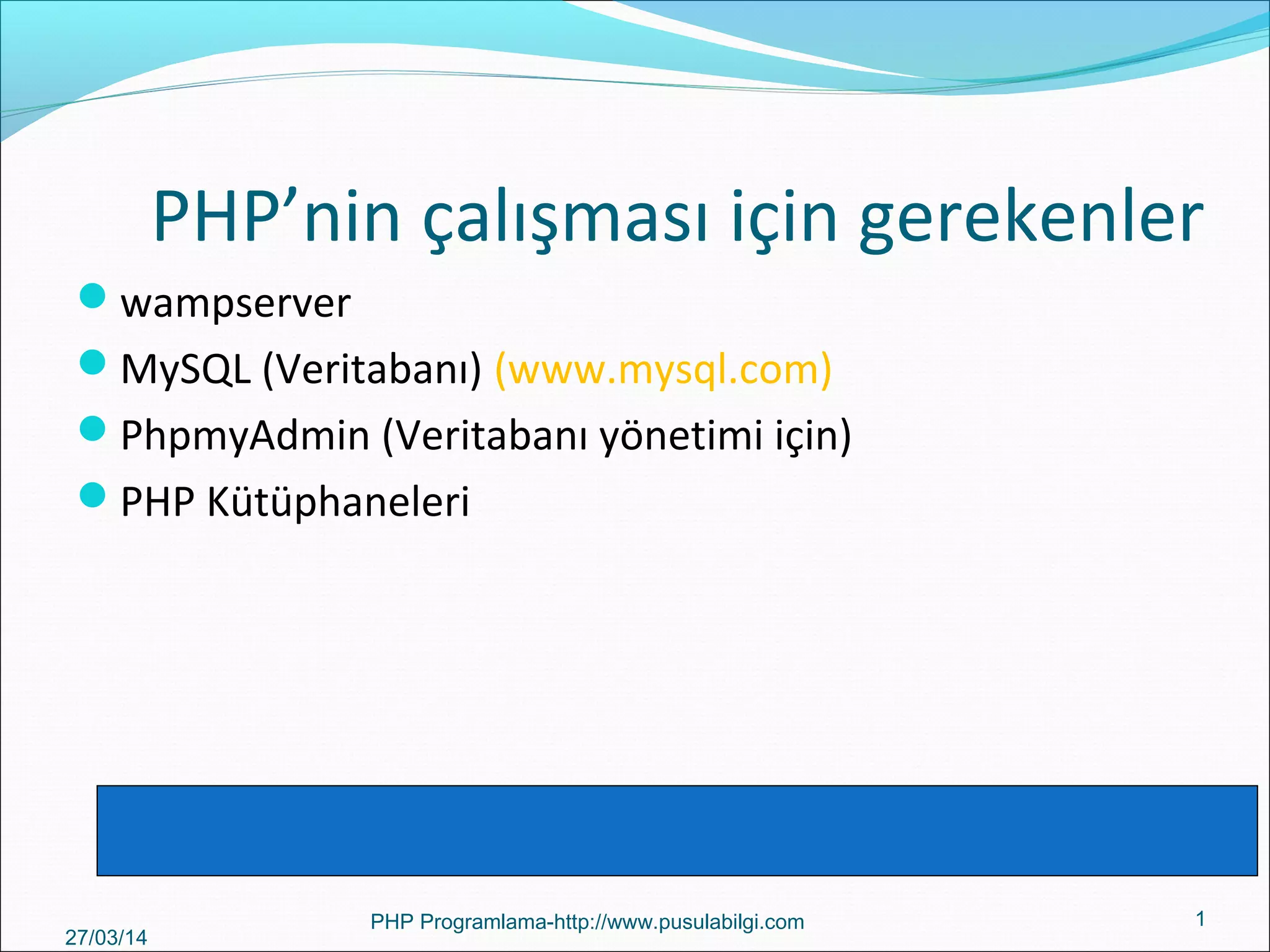 PHP’nin çalışması için gerekenler

wampserver
MySQL (Veritabanı) (www.mysql.com)
PhpmyAdmin (Veritabanı yönetimi için)
PHP Kütüphaneleri

27/03/14
PHP Programlama-http://www.pusulabilgi.com
1